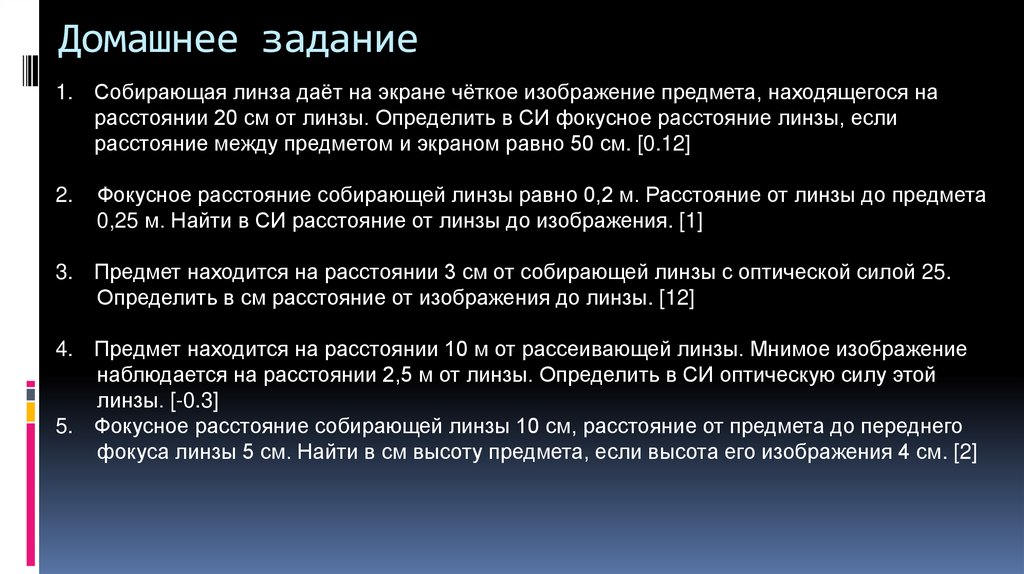 Домашнее задание

1. Собирающая линза даёт на экране чёткое изображение предмета, находящегося на расстоянии 20 см от линзы. Определить в СИ фокусное расстояние линзы, если расстояние между предметом и экраном равно 50 см. [0.12]

2. Фокусное расстояние собирающей линзы равно 0,2 м. Расстояние от линзы до предмета 0,25 м. Найти в СИ расстояние от линзы до изображения. [1]

3. Предмет находится на расстоянии 3 см от собирающей линзы с оптической силой 25. Определить в см расстояние от изображения до линзы. [12]

4. Предмет находится на расстоянии 10 м от рассеивающей линзы. Мнимое изображение наблюдается на расстоянии 2,5 м от линзы. Определить в СИ оптическую силу этой линзы. [-0.3]

5. Фокусное расстояние собирающей линзы 10 см, расстояние от предмета до переднего фокуса линзы 5 см. Найти в см высоту предмета, если высота его изображения 4 см. [2]